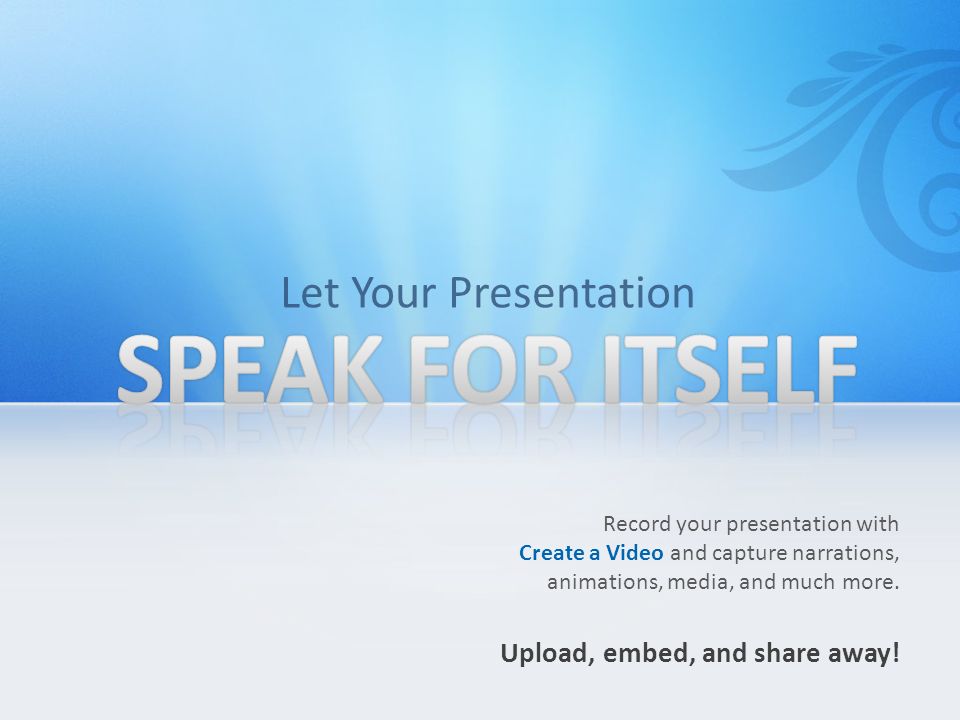 Let Your Presentation
SPEAK FOR ITSELF

Record your presentation with Create a Video and capture narrations, animations, media, and much more.

Upload, embed, and share away!